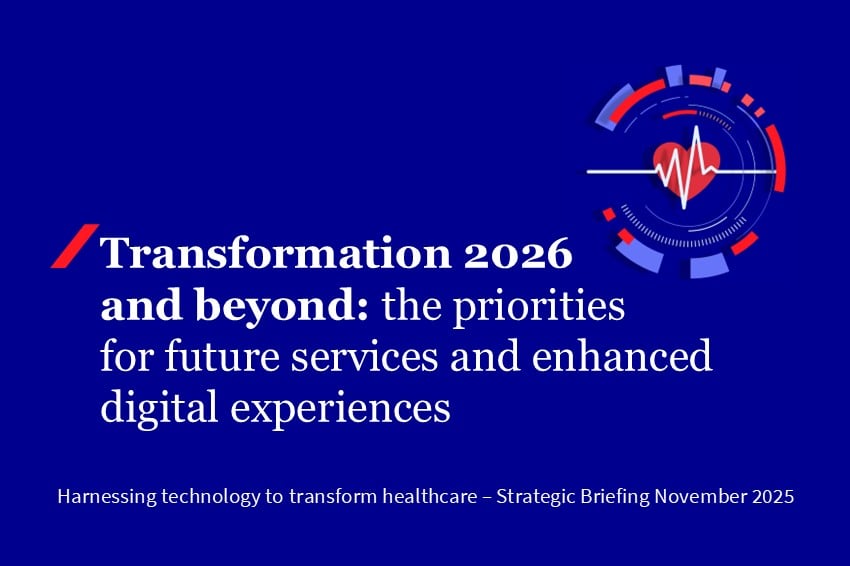 Transformation 2026 and beyond: the priorities for future services and enhanced digital experiences

Harnessing technology to transform healthcare – Strategic Briefing November 2025